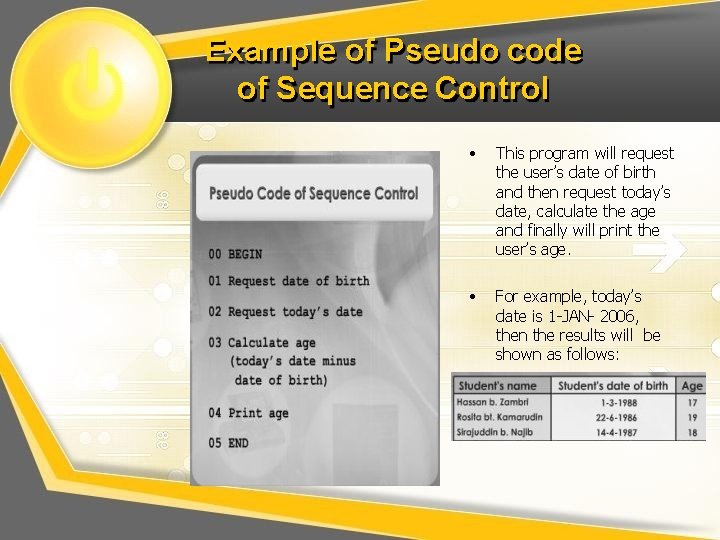 Example of Pseudo code of Sequence Control

Pseudo Code of Sequence Control

00 BEGIN

01 Request date of birth

02 Request today's date

03 Calculate age (today's date minus date of birth)

04 Print age

05 END

• This program will request the user's date of birth and then request today's date, calculate the age and finally will print the user's age.

• For example, today's date is 1-JAN- 2006, then the results will be shown as follows:

| Student's name | Student's date of birth | Age |
|---|---|---|
| Hassan b. Zambri | 1-3-1988 | 17 |
| Rosita bt. Kamarudin | 22-6-1986 | 19 |
| Sirajuddin b. Najib | 14-4-1987 | 18 |